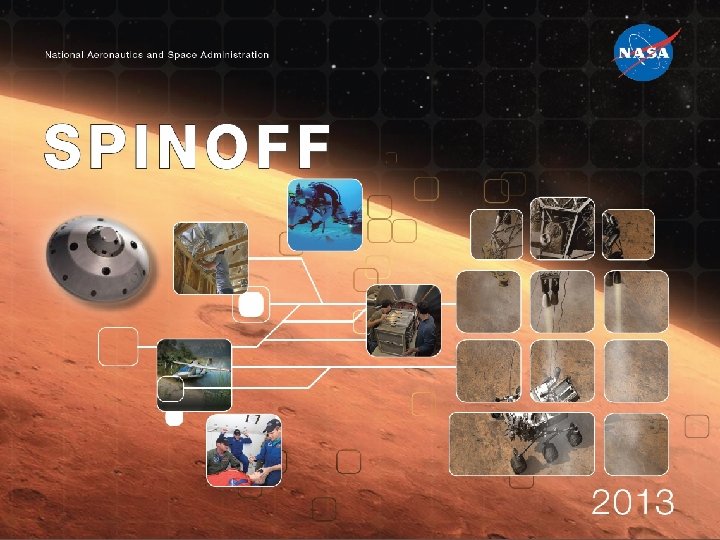 National Aeronautics and Space Administration

NASA

SPINOFF

2013